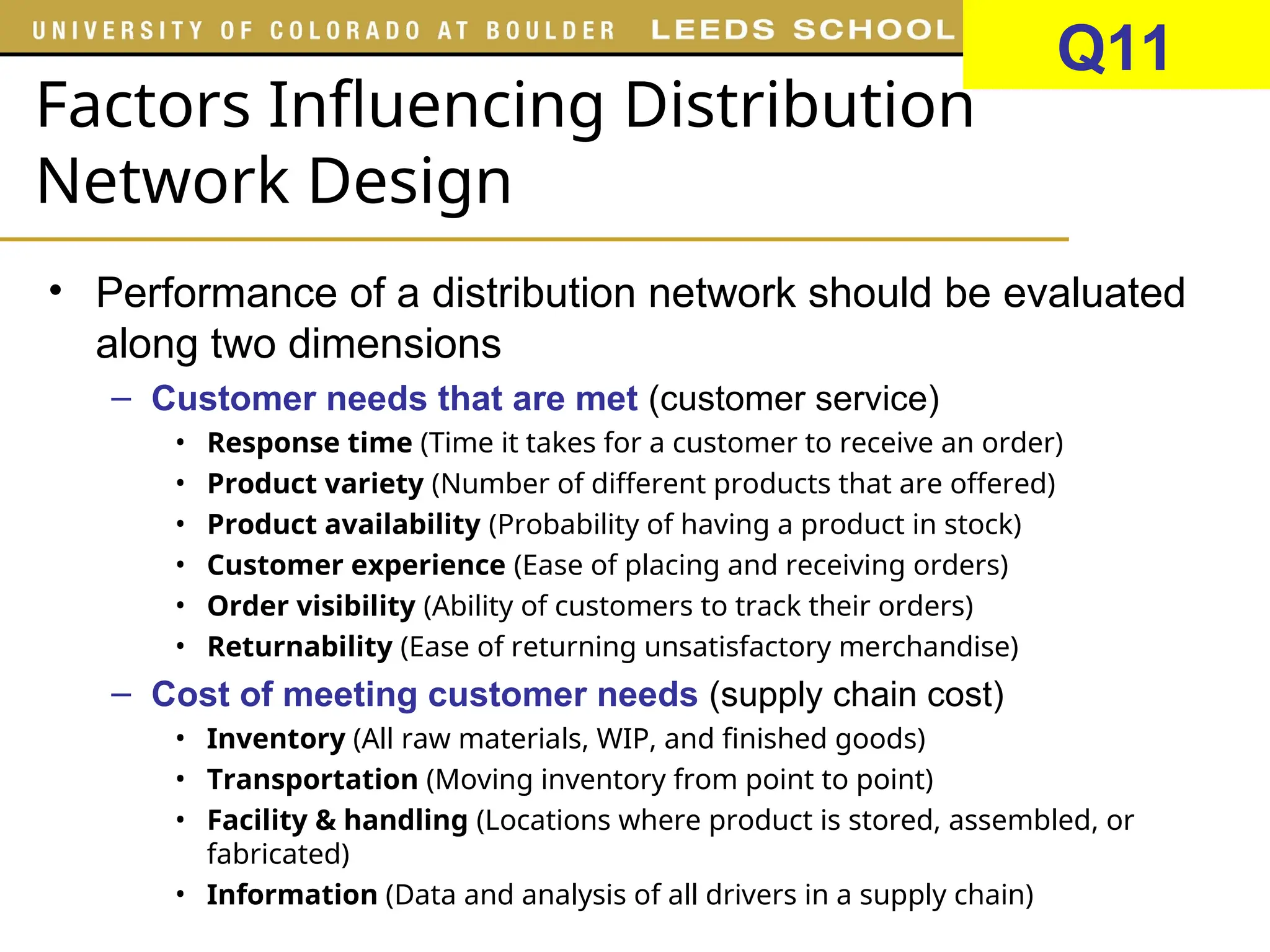 UNIVERSITY OF COLORADO AT BOULDER LEEDS SCHOOL

Q11

Factors Influencing Distribution Network Design

• Performance of a distribution network should be evaluated along two dimensions
– Customer needs that are met (customer service)
• Response time (Time it takes for a customer to receive an order)
• Product variety (Number of different products that are offered)
• Product availability (Probability of having a product in stock)
• Customer experience (Ease of placing and receiving orders)
• Order visibility (Ability of customers to track their orders)
• Returnability (Ease of returning unsatisfactory merchandise)
– Cost of meeting customer needs (supply chain cost)
• Inventory (All raw materials, WIP, and finished goods)
• Transportation (Moving inventory from point to point)
• Facility & handling (Locations where product is stored, assembled, or fabricated)
• Information (Data and analysis of all drivers in a supply chain)